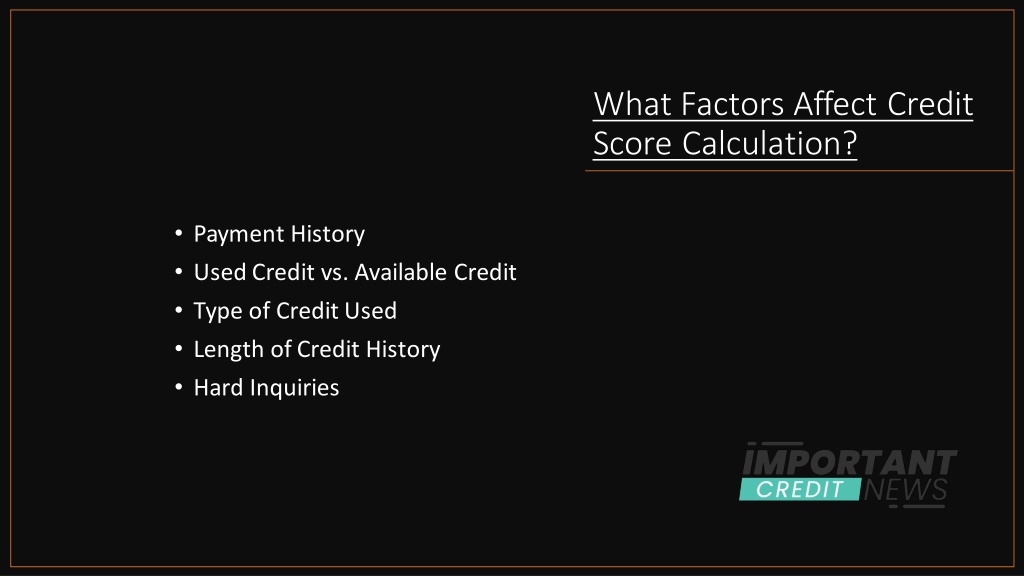 What Factors Affect Credit Score Calculation?

• Payment History
• Used Credit vs. Available Credit
• Type of Credit Used
• Length of Credit History
• Hard Inquiries

IMPORTANT CREDIT NEWS